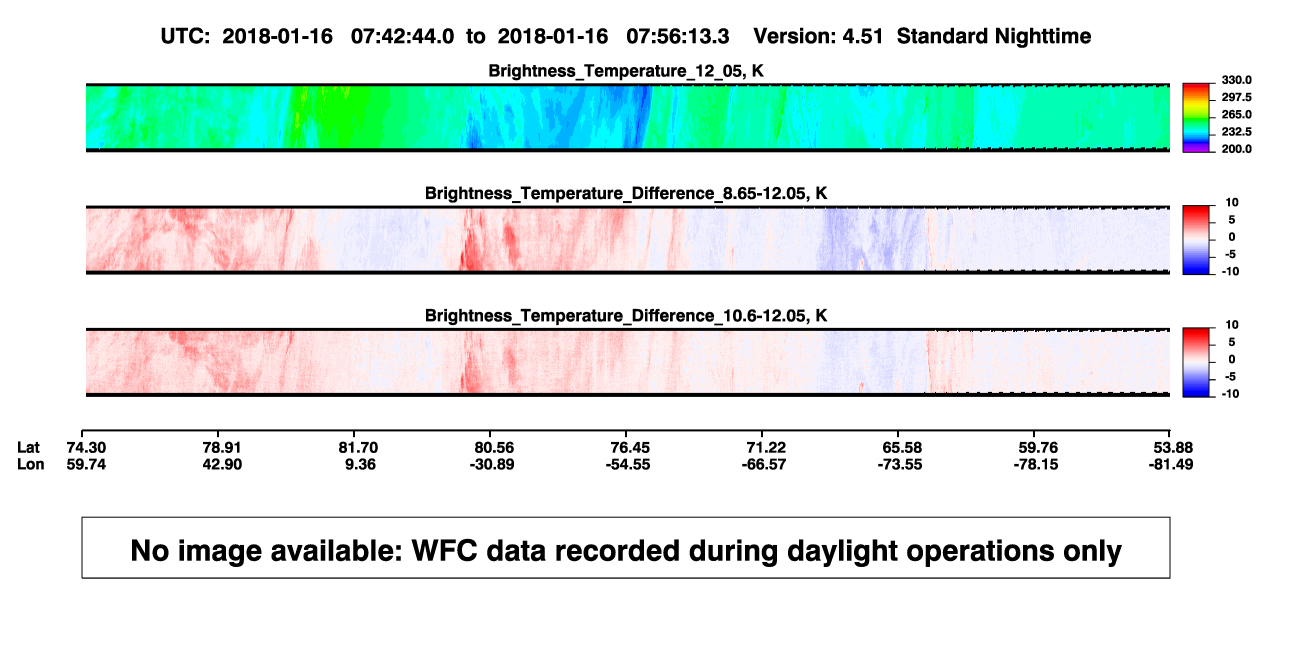 UTC: 2018-01-16 07:42:44.0 to 2018-01-16 07:56:13.3 Version: 4.51 Standard Nighttime

Brightness_Temperature_12_05, K

330.0
297.5
265.0
232.5
200.0

Brightness_Temperature_Difference_8.65-12.05, K

10
5
0
-5
-10

Brightness_Temperature_Difference_10.6-12.05, K

10
5
0
-5
-10

| Lat | 74.30 | 78.91 | 81.70 | 80.56 | 76.45 | 71.22 | 65.58 | 59.76 | 53.88 |
|---|---|---|---|---|---|---|---|---|---|
| Lon | 59.74 | 42.90 | 9.36 | -30.89 | -54.55 | -66.57 | -73.55 | -78.15 | -81.49 |

No image available: WFC data recorded during daylight operations only